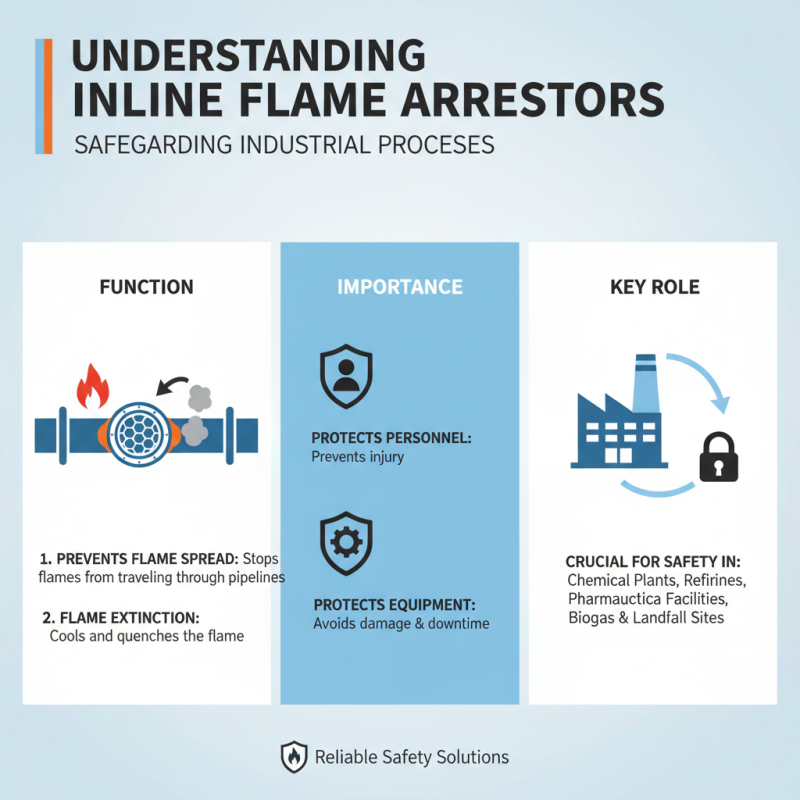 UNDERSTANDING INLINE FLAME ARRESTORS

SAFEGARDING INDUSTRIAL PROCESES

FUNCTION

1. PREVENTS FLAME SPREAD: Stops flames from traveling through pipelines

2. FLAME EXTINCTION: Cools and quenches the flame

IMPORTANCE

PROTECTS PERSONNEL: Prevents injury

PROTECTS EQUIPMENT: Avoids damage & downtime

KEY ROLE

CRUCIAL FOR SAFETY IN: Chemical Plants, Refirines, Pharmauctica Facilities, Biogas & Landfall Sites

Reliable Safety Solutions